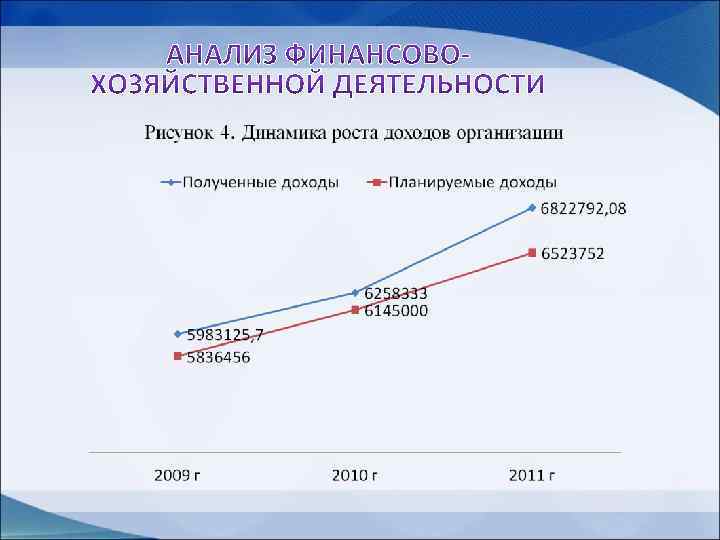 АНАЛИЗ ФИНАНСОВО-ХОЗЯЙСТВЕННОЙ ДЕЯТЕЛЬНОСТИ

Рисунок 4. Динамика роста доходов организации

Полученные доходы
Планируемые доходы

6822792,08
6523752
6258333
6145000
5983125,7
5836456

2009 г
2010 г
2011 г